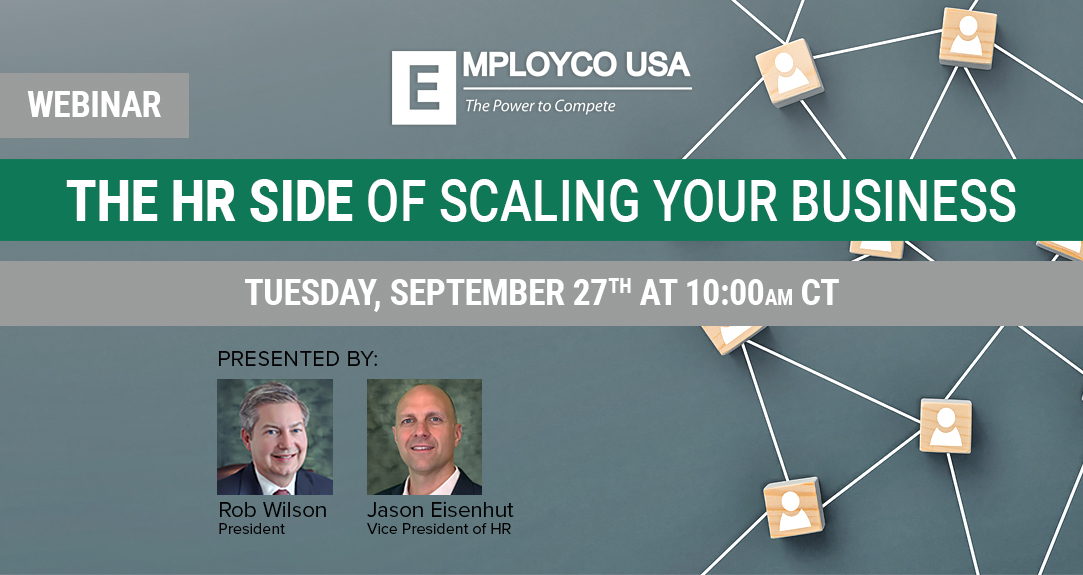 WEBINAR

EMPLOYCO USA
The Power to Compete

THE HR SIDE OF SCALING YOUR BUSINESS

TUESDAY, SEPTEMBER 27TH AT 10:00AM CT

PRESENTED BY:

Rob Wilson
President

Jason Eisenhut
Vice President of HR